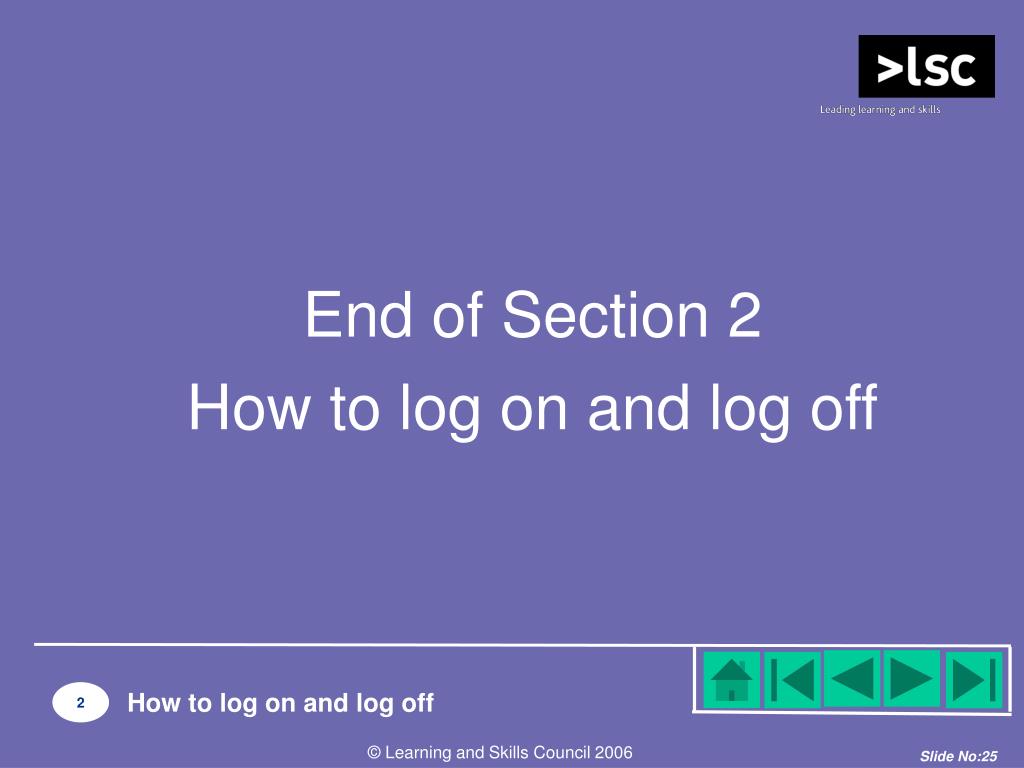 >lsc
Leading learning and skills

End of Section 2
How to log on and log off

2 How to log on and log off

© Learning and Skills Council 2006

Slide No:25